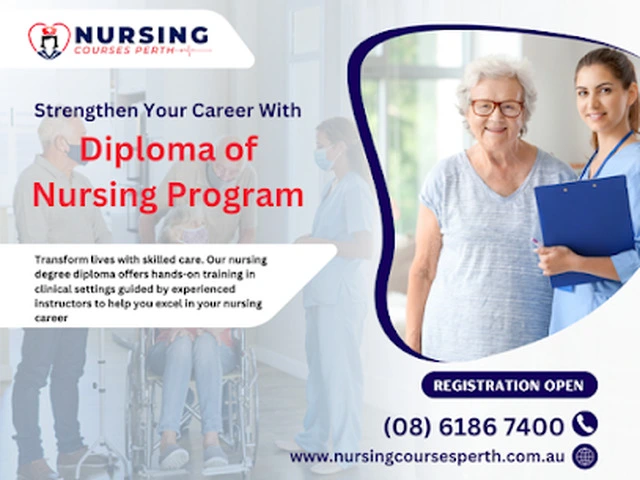 NURSING
COURSES PERTH

Strengthen Your Career With
Diploma of Nursing Program

Transform lives with skilled care. Our nursing degree diploma offers hands-on training in clinical settings guided by experienced instructors to help you excel in your nursing career

REGISTRATION OPEN

(08) 6186 7400

www.nursingcoursesperth.com.au